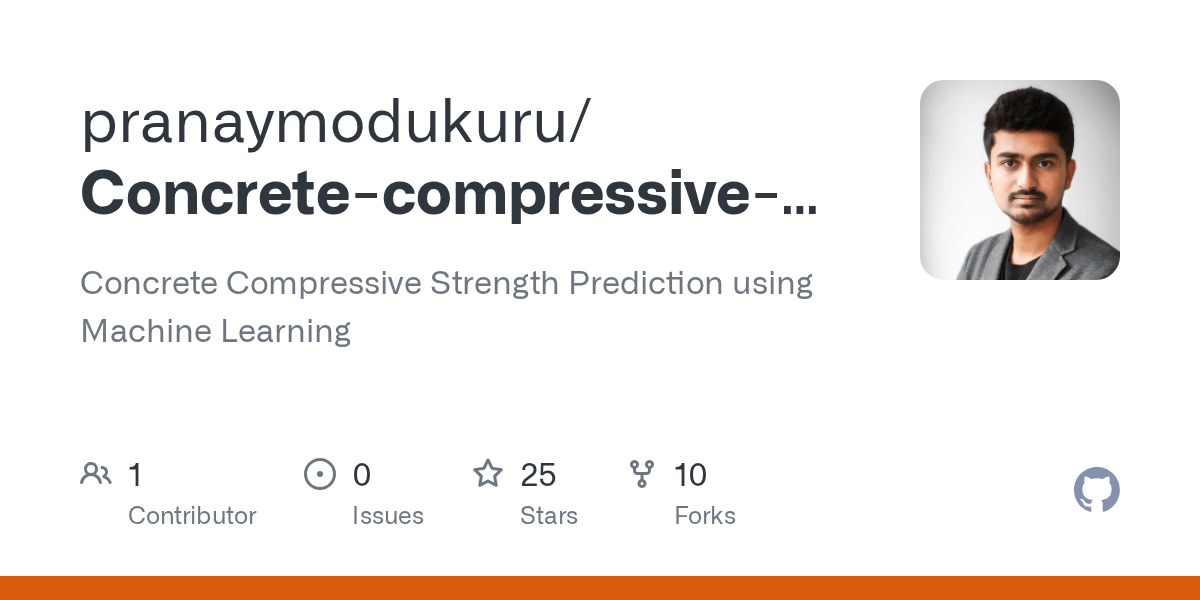 pranaymodukuru/
Concrete-compressive-...

Concrete Compressive Strength Prediction using Machine Learning

1
Contributor

0
Issues

25
Stars

10
Forks